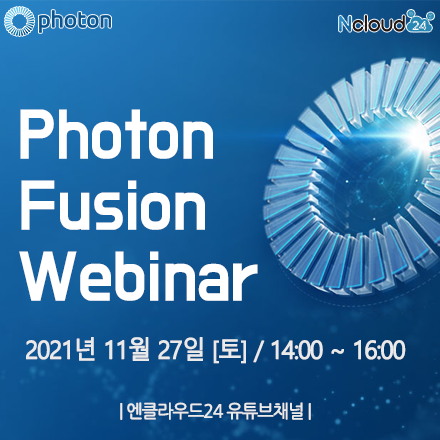 photon

Ncloud24

Photon Fusion Webinar

2021년 11월 27일 [토] / 14:00 ~ 16:00

| 엔클라우드24 유튜브채널 |